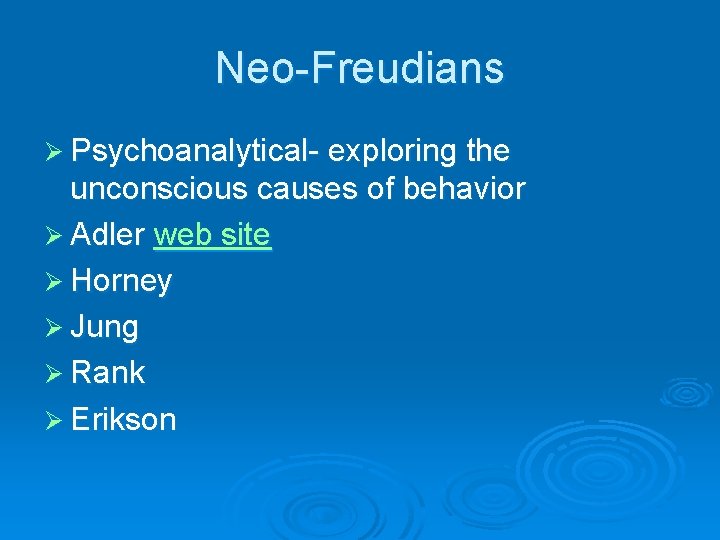 Neo-Freudians

➢ Psychoanalytical- exploring the unconscious causes of behavior
➢ Adler web site
➢ Horney
➢ Jung
➢ Rank
➢ Erikson